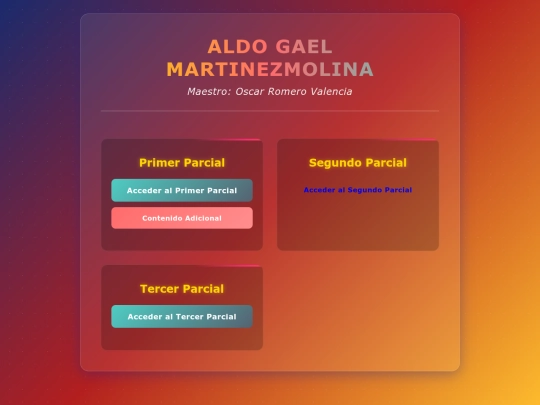 ALDO GAEL MARTINEZMOLINA

Maestro: Oscar Romero Valencia

Primer Parcial

Acceder al Primer Parcial

Contenido Adicional

Segundo Parcial

Acceder al Segundo Parcial

Tercer Parcial

Acceder al Tercer Parcial